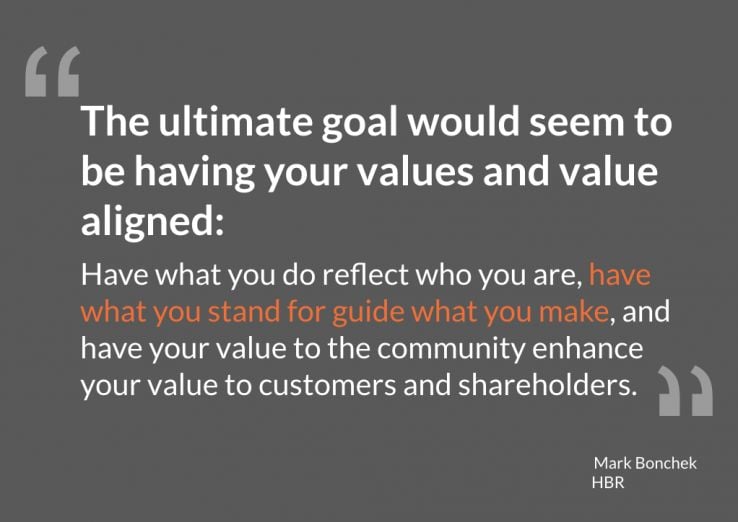 “

The ultimate goal would seem to be having your values and value aligned:

Have what you do reflect who you are, have what you stand for guide what you make, and have your value to the community enhance your value to customers and shareholders.

”

Mark Bonchek
HBR